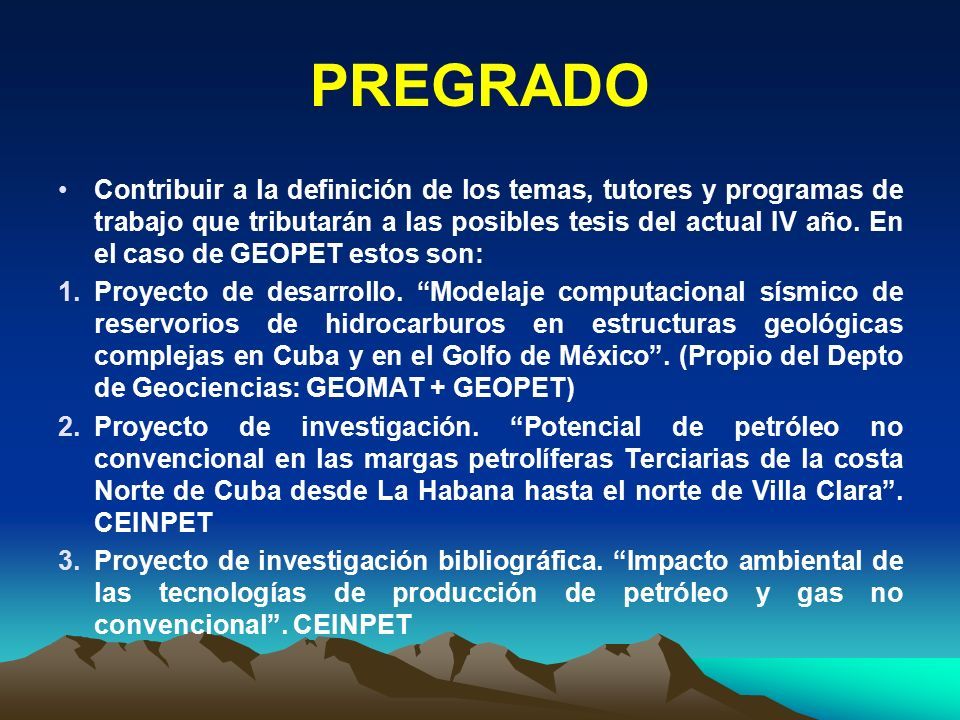 PREGRADO

• Contribuir a la definición de los temas, tutores y programas de trabajo que tributarán a las posibles tesis del actual IV año. En el caso de GEOPET estos son:

1. Proyecto de desarrollo. “Modelaje computacional sísmico de reservorios de hidrocarburos en estructuras geológicas complejas en Cuba y en el Golfo de México”. (Propio del Depto de Geociencias: GEOMAT + GEOPET)

2. Proyecto de investigación. “Potencial de petróleo no convencional en las margas petrolíferas Terciarias de la costa Norte de Cuba desde La Habana hasta el norte de Villa Clara”. CEINPET

3. Proyecto de investigación bibliográfica. “Impacto ambiental de las tecnologías de producción de petróleo y gas no convencional”. CEINPET